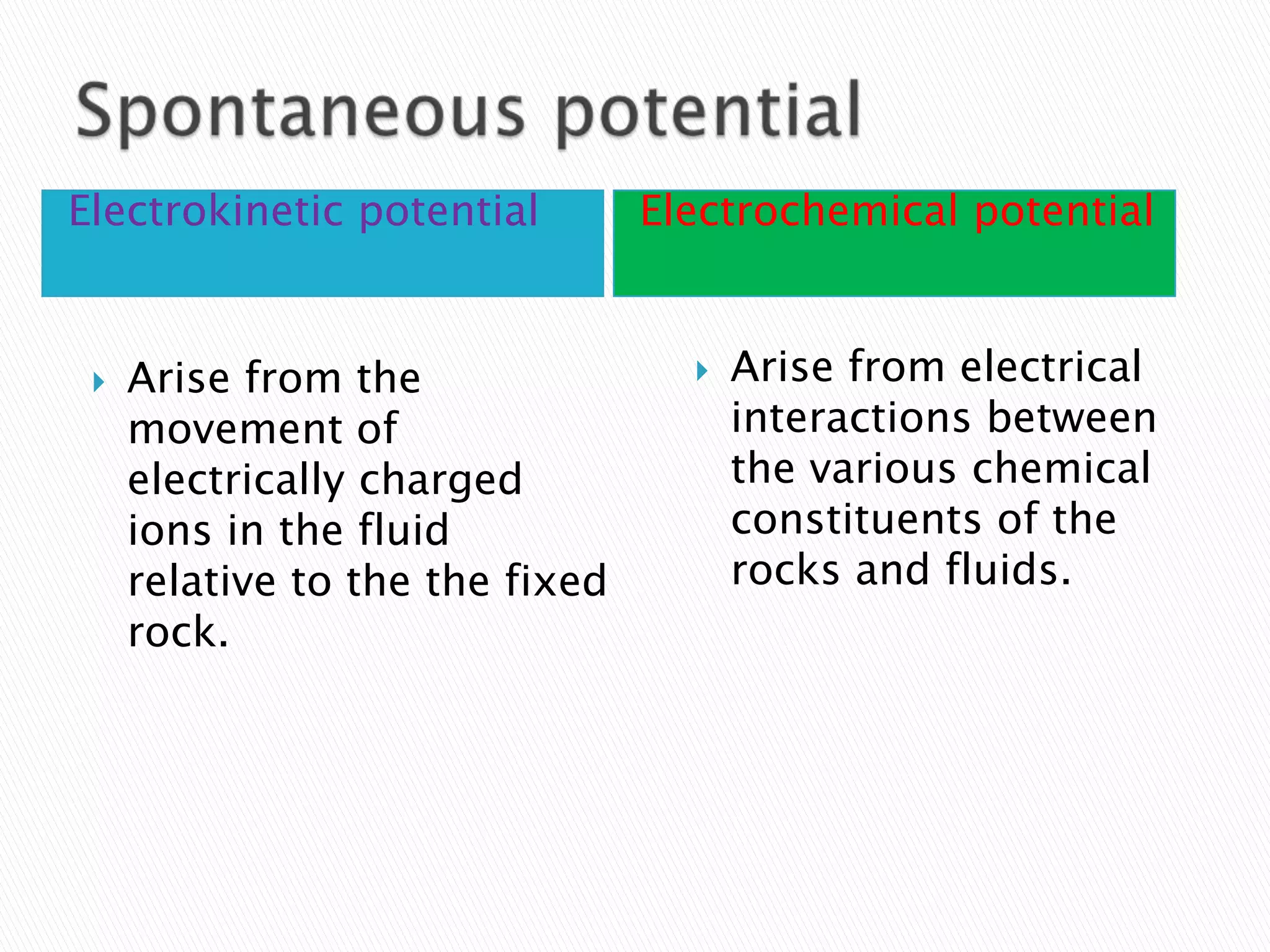 Spontaneous potential

Electrokinetic potential

Arise from the movement of electrically charged ions in the fluid relative to the the fixed rock.

Electrochemical potential

Arise from electrical interactions between the various chemical constituents of the rocks and fluids.